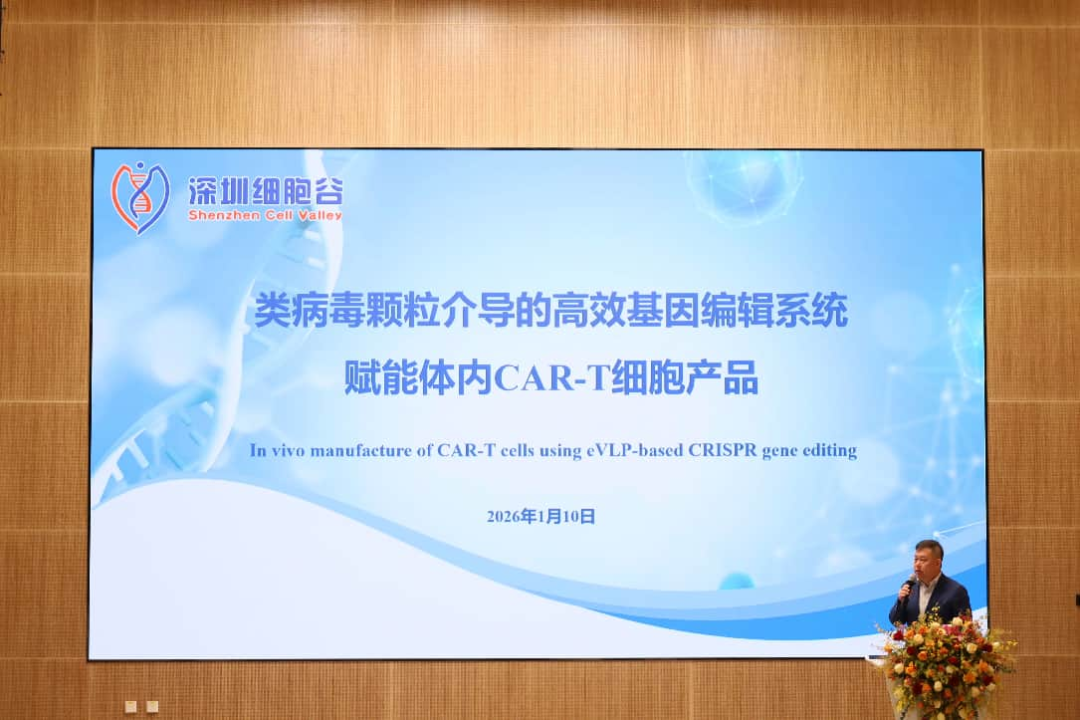 深圳细胞谷
Shenzhen Cell Valley

类病毒颗粒介导的高效基因编辑系统
赋能体内CAR-T细胞产品

In vivo manufacture of CAR-T cells using eVLP-based CRISPR gene editing

2026年1月10日